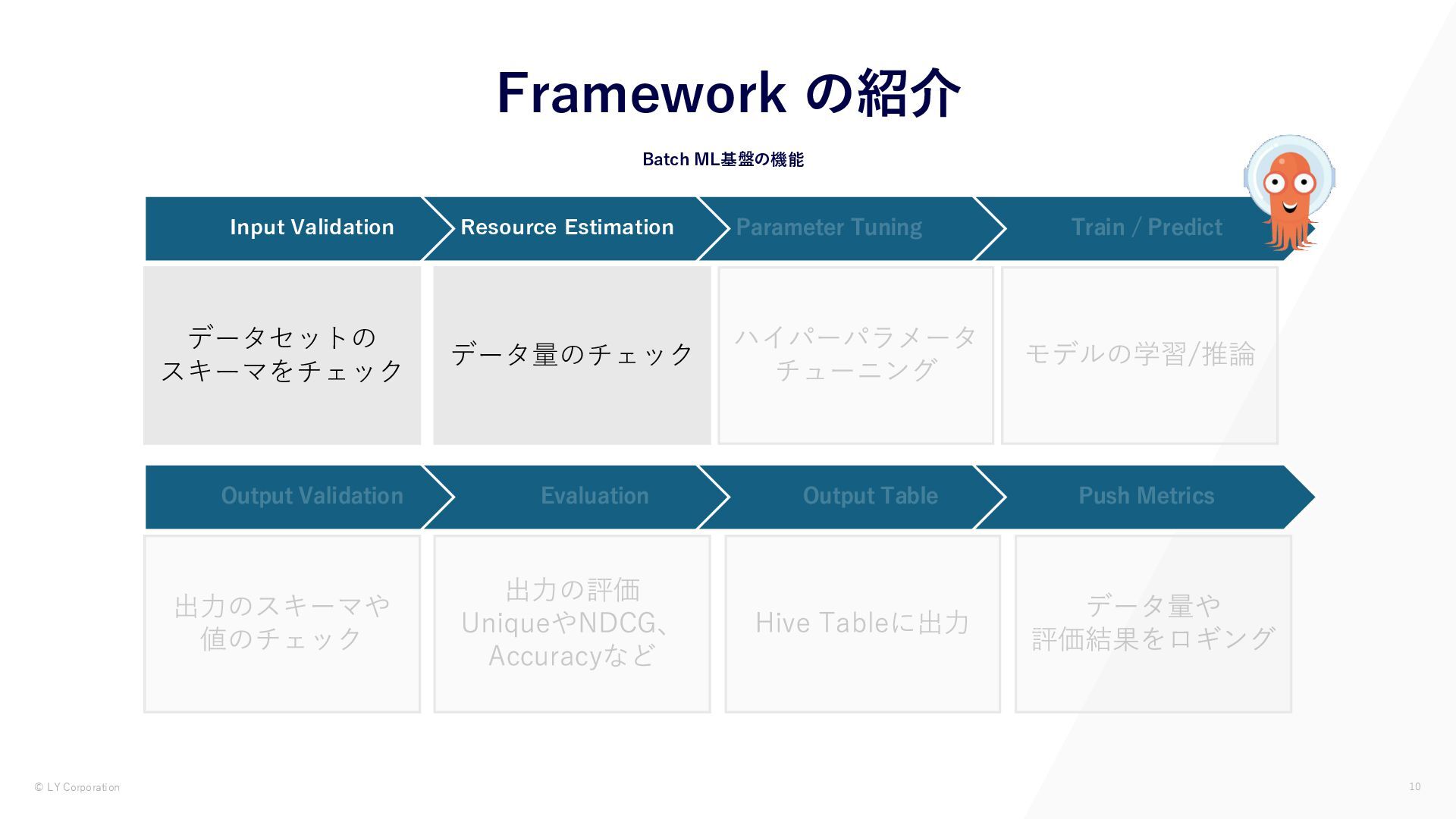 Framework の紹介

Batch ML基盤の機能

Input Validation

Resource Estimation

Parameter Tuning

Train / Predict

データセットの
スキーマをチェック

データ量のチェック

ハイパーパラメータ
チューニング

モデルの学習/推論

Output Validation

Evaluation

Output Table

Push Metrics

出力のスキーマや
値のチェック

出力の評価
UniqueやNDCG、
Accuracyなど

Hive Tableに出力

データ量や
評価結果をロギング

© LY Corporation

10